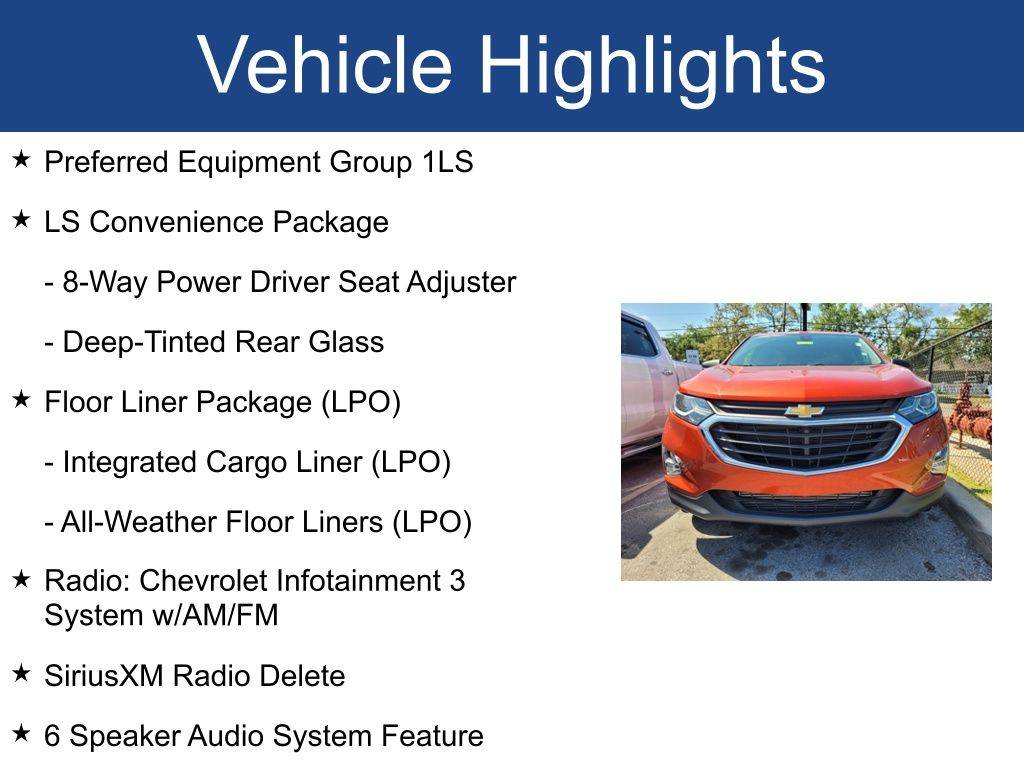 Vehicle Highlights

★ Preferred Equipment Group 1LS

★ LS Convenience Package

- 8-Way Power Driver Seat Adjuster

- Deep-Tinted Rear Glass

★ Floor Liner Package (LPO)

- Integrated Cargo Liner (LPO)

- All-Weather Floor Liners (LPO)

★ Radio: Chevrolet Infotainment 3 System w/AM/FM

★ SiriusXM Radio Delete

★ 6 Speaker Audio System Feature